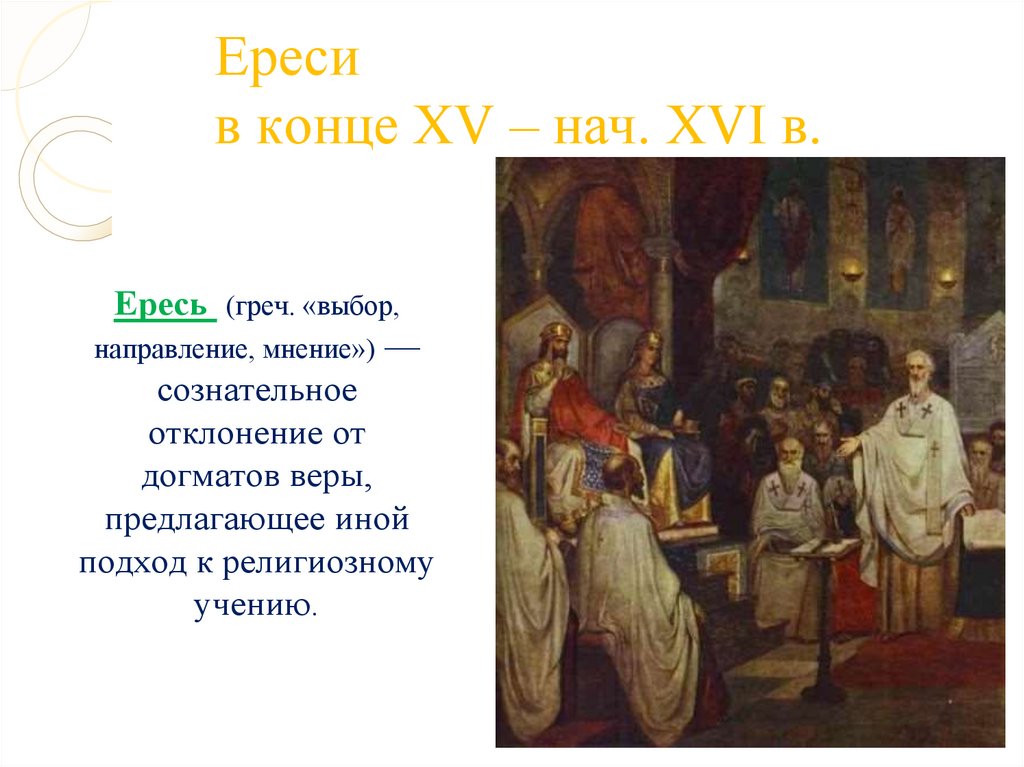 Ереси
в конце XV – нач. XVI в.

Ересь (греч. «выбор, направление, мнение») — сознательное отклонение от догматов веры, предлагающее иной подход к религиозному учению.